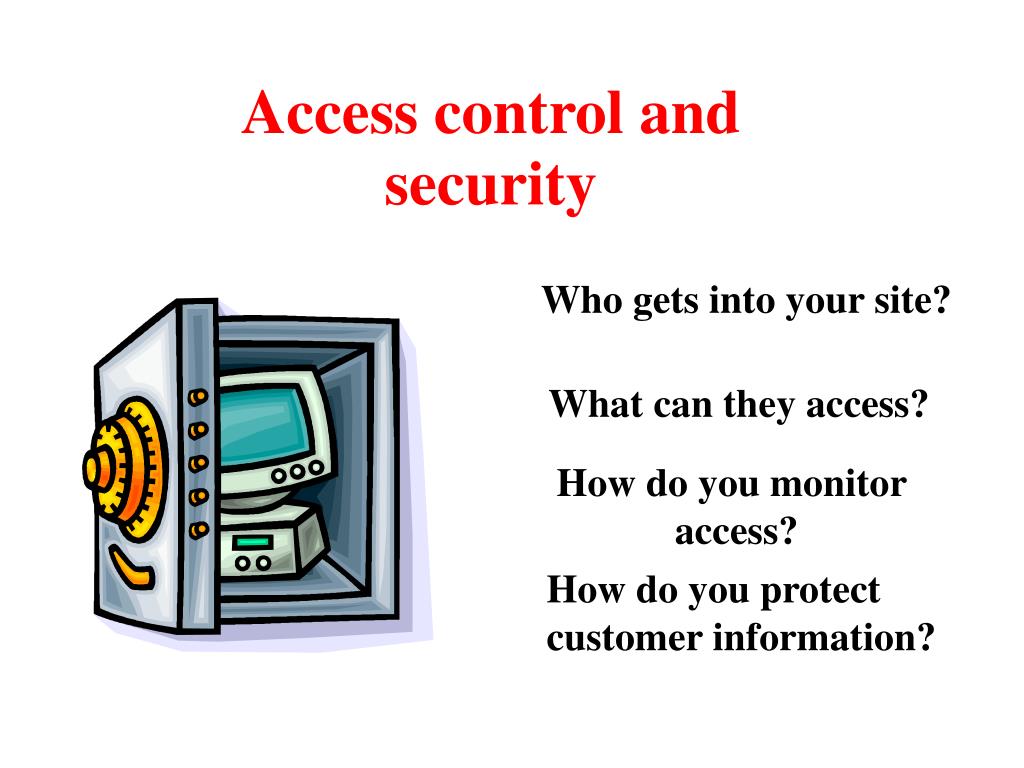 Access control and security

Who gets into your site?

What can they access?

How do you monitor access?

How do you protect customer information?